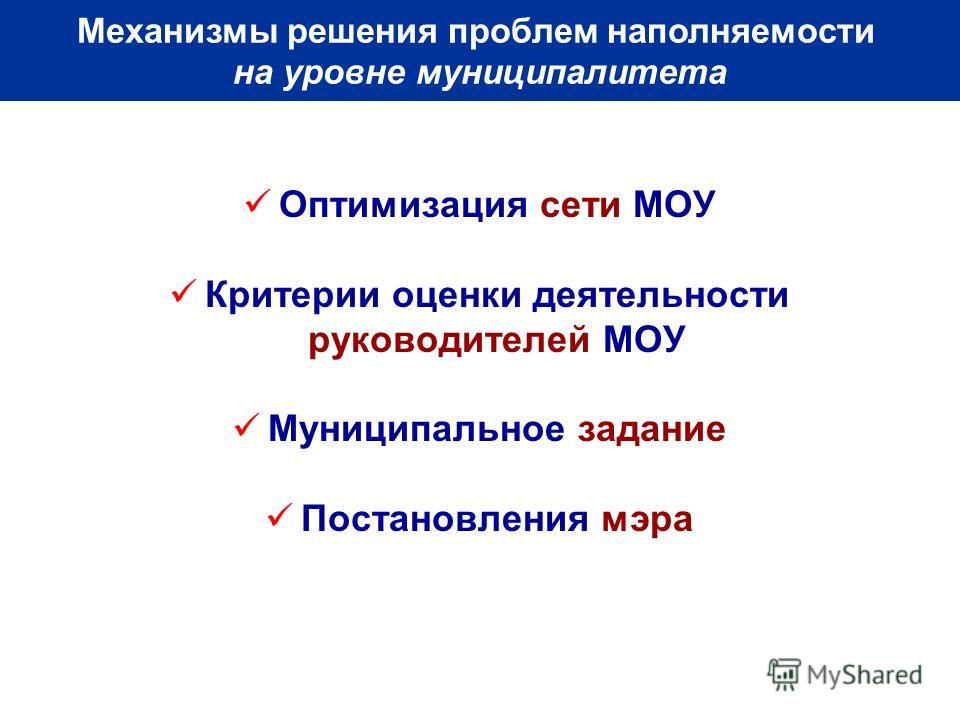 Механизмы решения проблем наполняемости
на уровне муниципалитета

✓ Оптимизация сети МОУ

✓ Критерии оценки деятельности руководителей МОУ

✓ Муниципальное задание

✓ Постановления мэра

MyShared